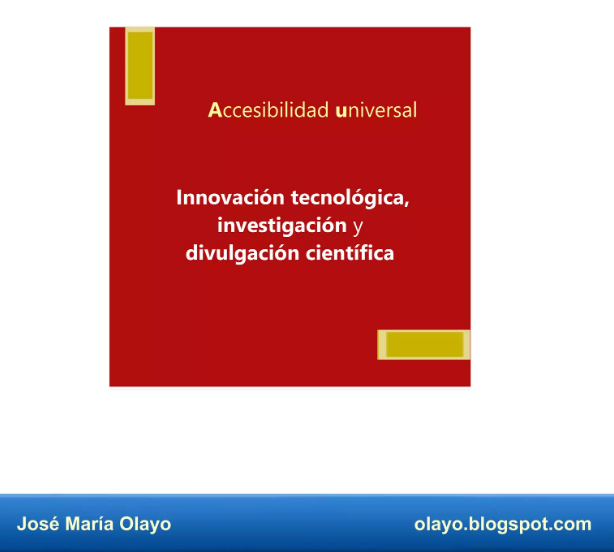 Accesibilidad universal

Innovación tecnológica, investigación y divulgación científica

José María Olayo

olayo.blogspot.com